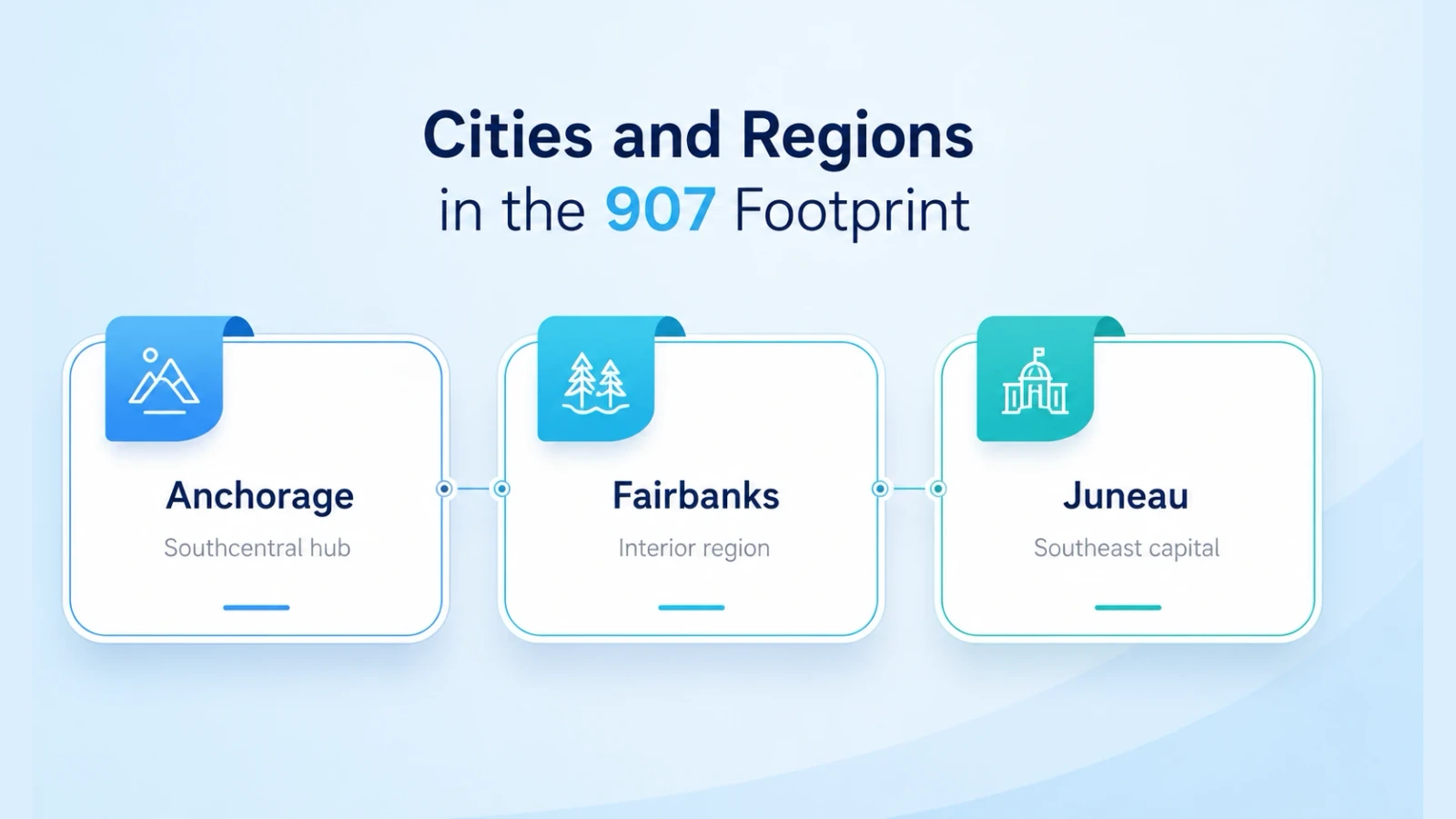 Cities and Regions in the 907 Footprint

Anchorage
Southcentral hub

Fairbanks
Interior region

Juneau
Southeast capital